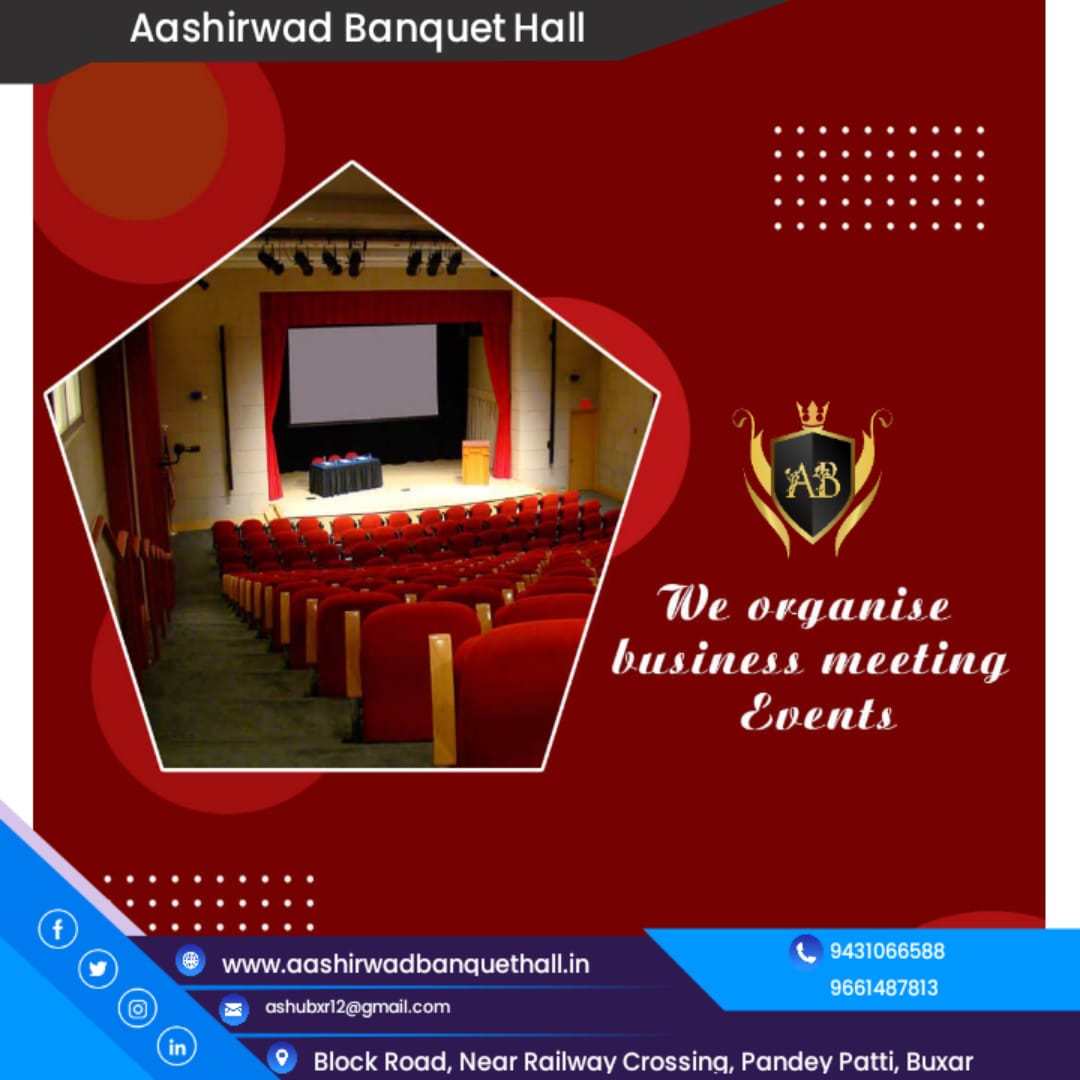 Aashirwad Banquet Hall

AB

We organise business meeting Events

www.aashirwadbanquethall.in

ashubxr12@gmail.com

9431066588
9661487813

Block Road, Near Railway Crossing, Pandey Patti, Buxar